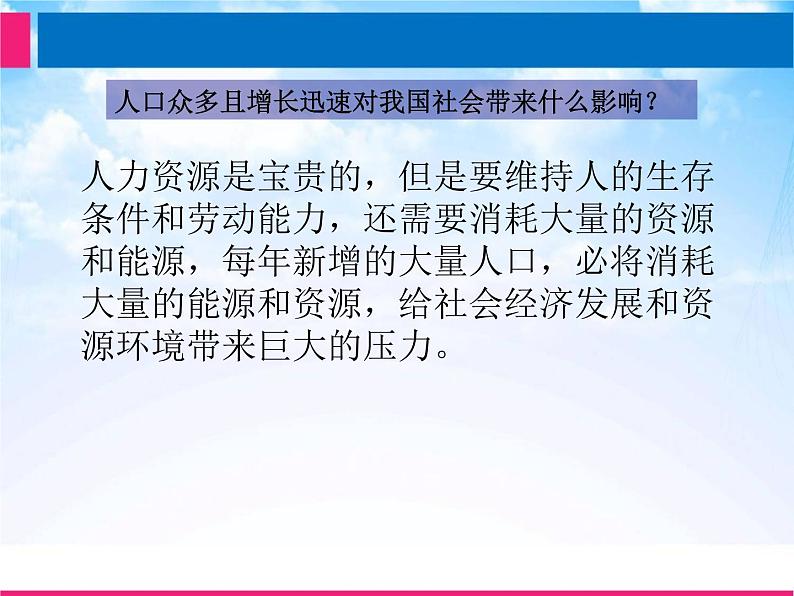 人口众多且增长迅速对我国社会带来什么影响？

人力资源是宝贵的，但是要维持人的生存条件和劳动能力，还需要消耗大量的资源和能源，每年新增的大量人口，必将消耗大量的能源和资源，给社会经济发展和资源环境带来巨大的压力。